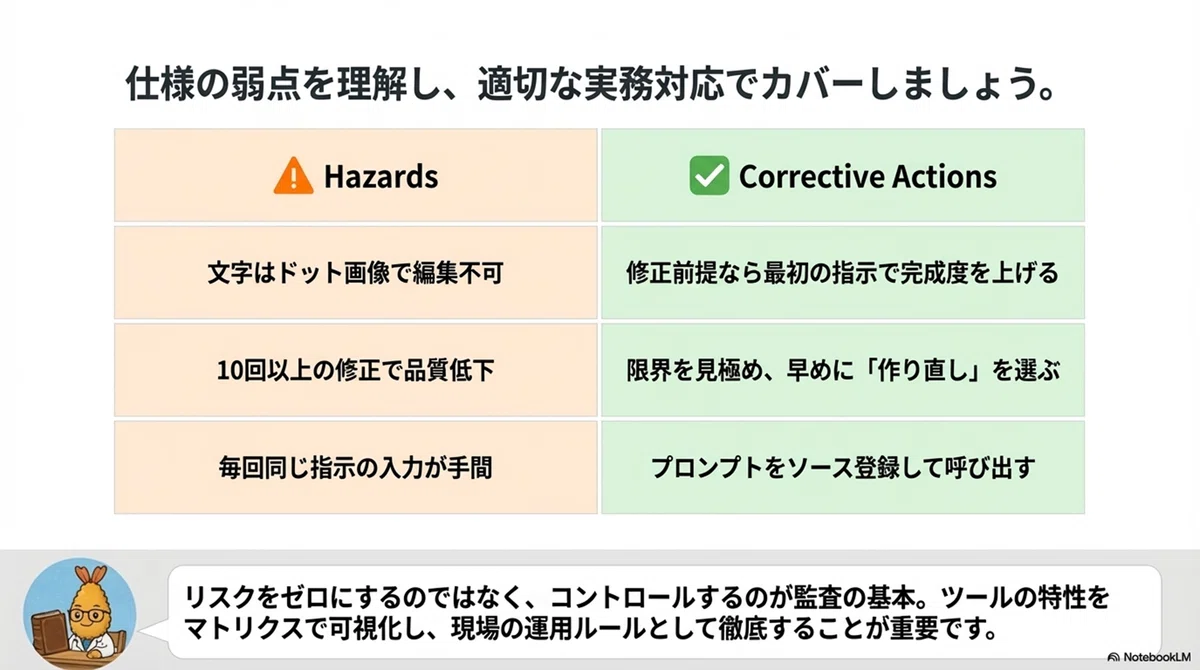 仕様の弱点を理解し、適切な実務対応でカバーしましょう。

| Hazards | Corrective Actions |
|---|---|
| 文字はドット画像で編集不可 | 修正前提なら最初の指示で完成度を上げる |
| 10回以上の修正で品質低下 | 限界を見極め、早めに「作り直し」を選ぶ |
| 毎回同じ指示の入力が手間 | プロンプトをソース登録して呼び出す |

リスクをゼロにするのではなく、コントロールするのが監査の基本。ツールの特性をマトリクスで可視化し、現場の運用ルールとして徹底することが重要です。

NotebookLM